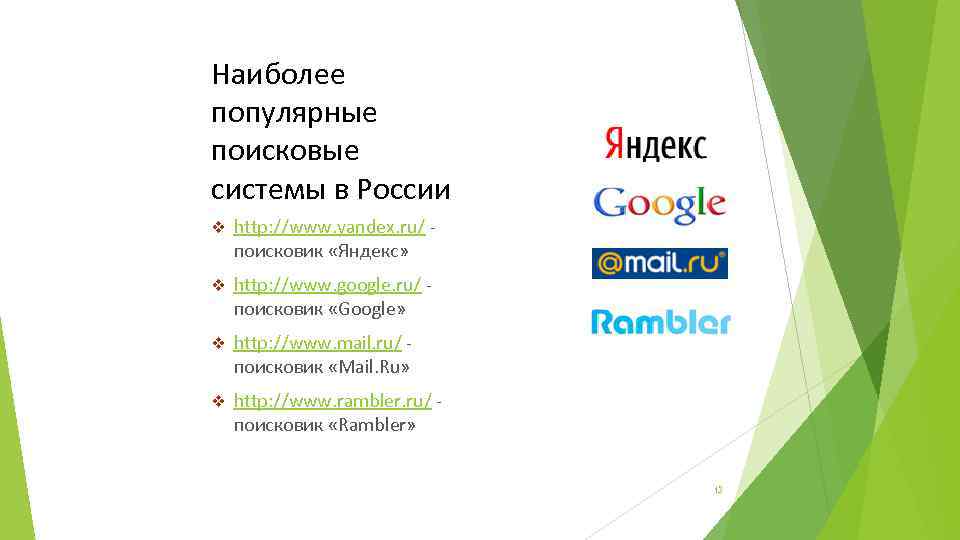 Наиболее популярные поисковые системы в России

❖ http://www.yandex.ru/ - поисковик «Яндекс»

❖ http://www.google.ru/ - поисковик «Google»

❖ http://www.mail.ru/ - поисковик «Mail.Ru»

❖ http://www.rambler.ru/ - поисковик «Rambler»

Яндекс

Google

@mail.ru

Rambler

12